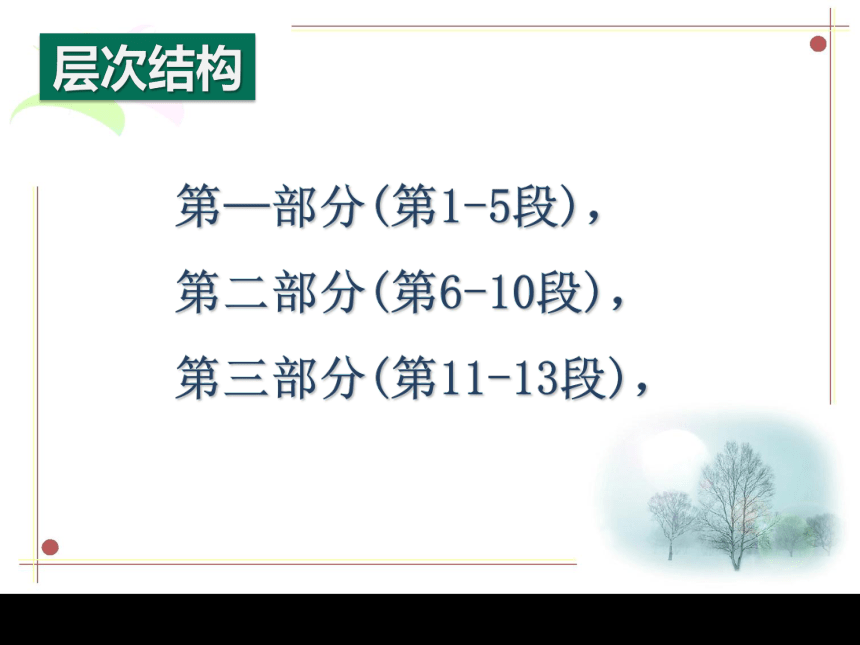 层次结构

第一部分(第1-5段)，

第二部分(第6-10段)，

第三部分(第11-13段)，